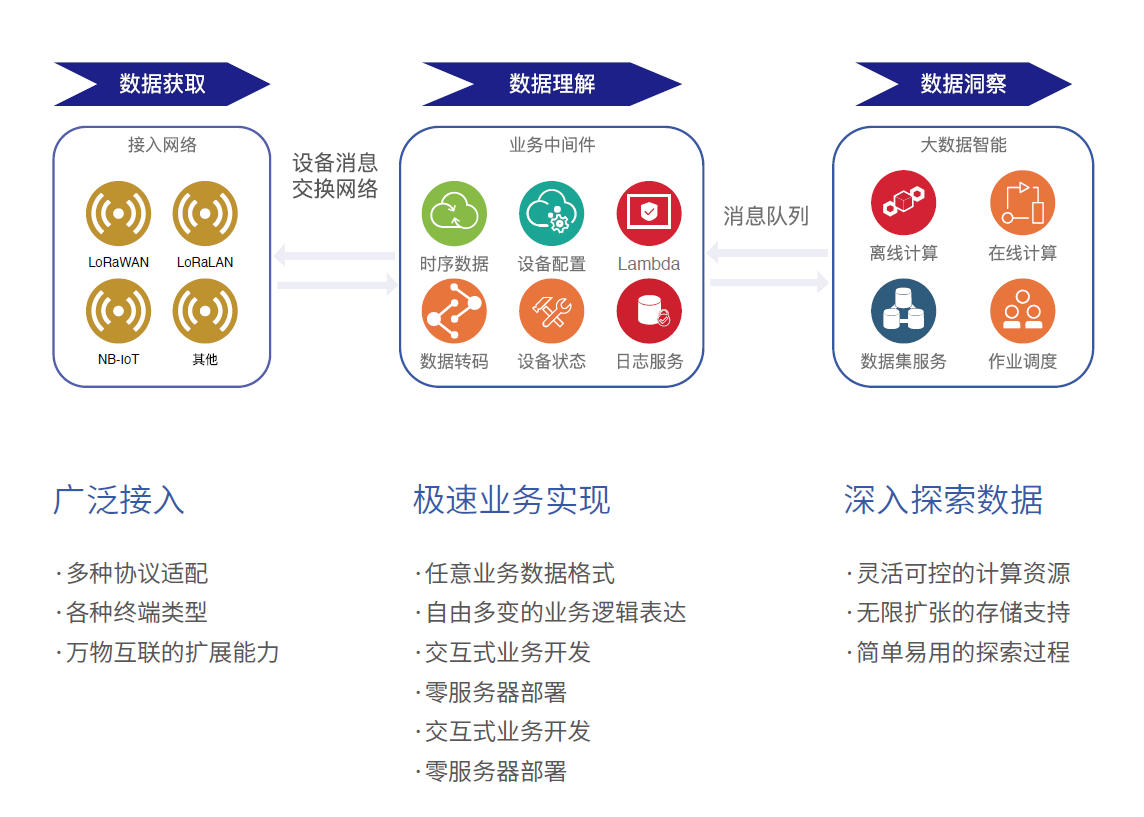 数据获取

接入网络

LoRaWAN LoRaLAN

NB-IoT 其他

设备消息交换网络

数据理解

业务中间件

时序数据 设备配置 Lambda

数据转码 设备状态 日志服务

消息队列

数据洞察

大数据智能

离线计算 在线计算

数据集服务 作业调度

广泛接入

· 多种协议适配
· 各种终端类型
· 万物互联的扩展能力

极速业务实现

· 任意业务数据格式
· 自由多变的业务逻辑表达
· 交互式业务开发
· 零服务器部署
· 交互式业务开发
· 零服务器部署

深入探索数据

· 灵活可控的计算资源
· 无限扩张的存储支持
· 简单易用的探索过程